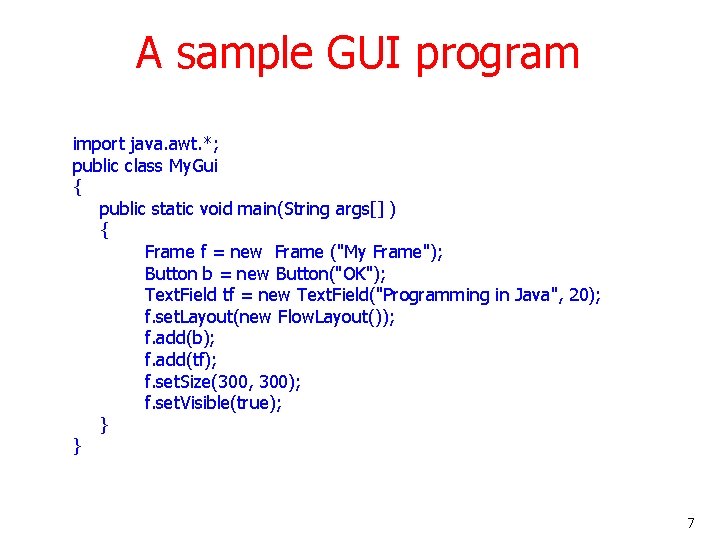 A sample GUI program

import java.awt.*;
public class MyGui
{
public static void main(String args[] )
{
Frame f = new  Frame ("My Frame");
Button b = new Button("OK");
TextField tf = new TextField("Programming in Java", 20);
f.setLayout(new FlowLayout());
f.add(b);
f.add(tf);
f.setSize(300, 300);
f.setVisible(true);
}
}

7